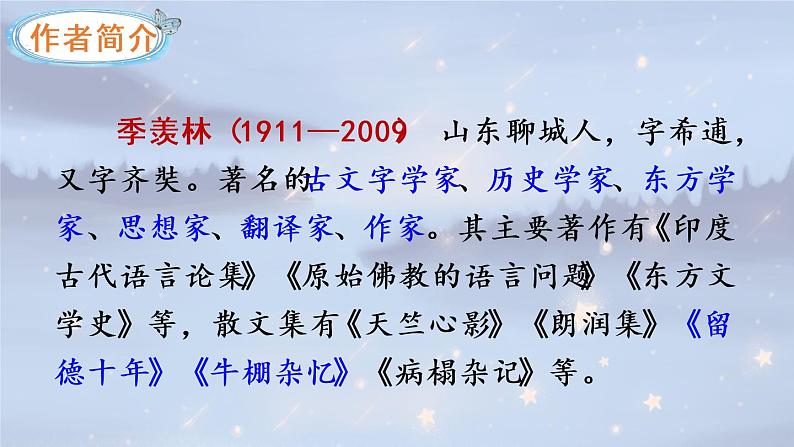 作者简介

季羡林（1911—2009） 山东聊城人，字希逋，又字齐奘。著名的古文字学家、历史学家、东方学家、思想家、翻译家、作家。其主要著作有《印度古代语言论集》《原始佛教的语言问题》《东方文学史》等，散文集有《天竺心影》《朗润集》《留德十年》《牛棚杂忆》《病榻杂记》等。